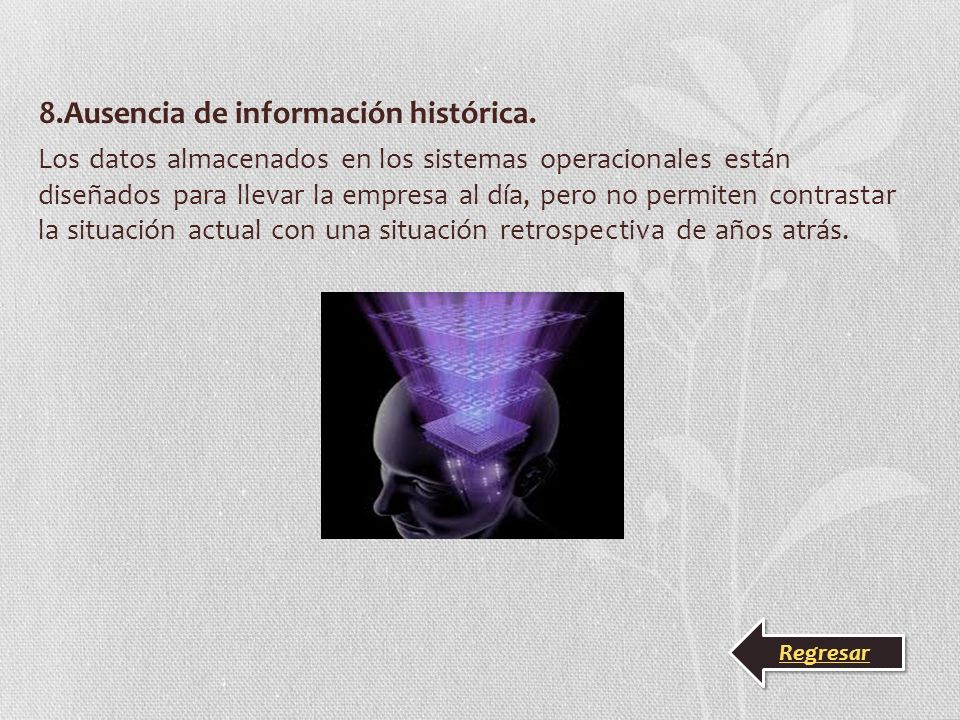 8.Ausencia de información histórica.

Los datos almacenados en los sistemas operacionales están diseñados para llevar la empresa al día, pero no permiten contrastar la situación actual con una situación retrospectiva de años atrás.

Regresar